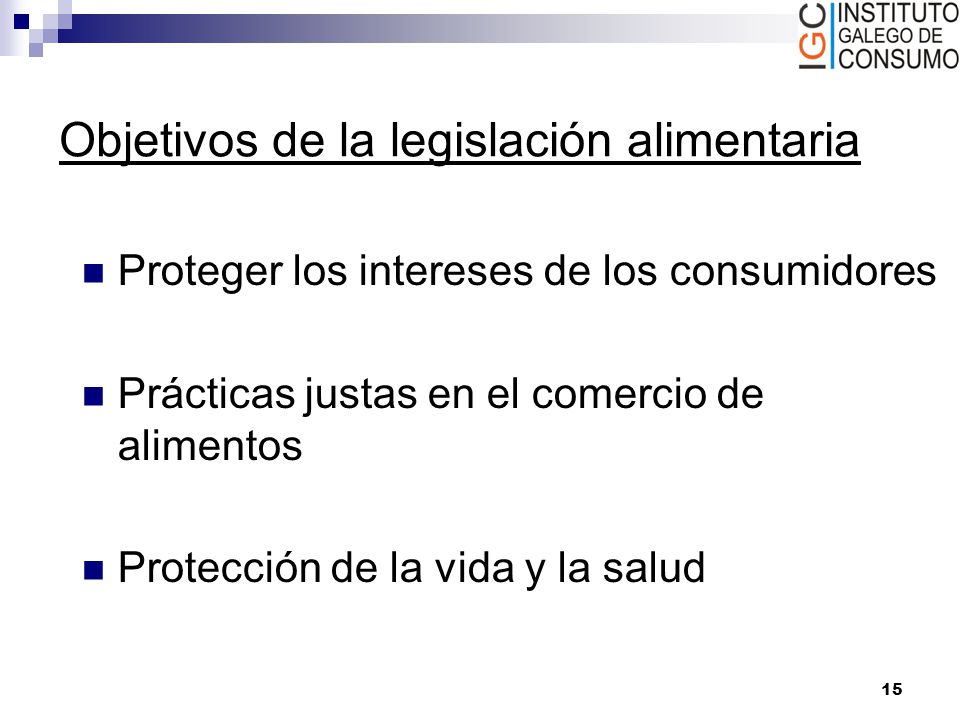 IGC INSTITUTO GALEGO DE CONSUMO

Objetivos de la legislación alimentaria

Proteger los intereses de los consumidores

Prácticas justas en el comercio de alimentos

Protección de la vida y la salud

15